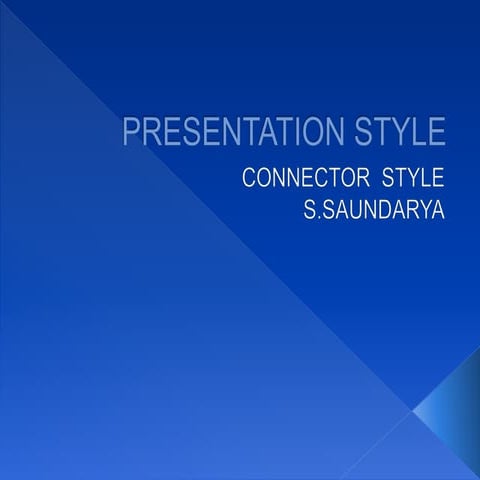 PRESENTATION STYLE

CONNECTOR STYLE
S.SAUNDARYA